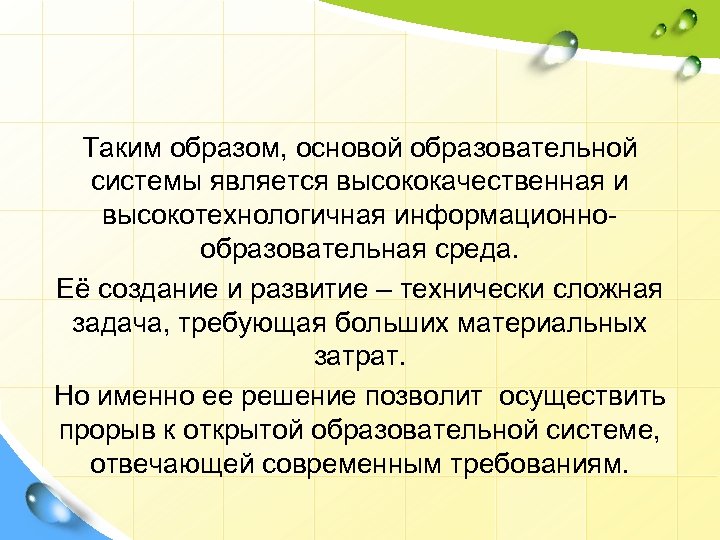 Таким образом, основой образовательной системы является высококачественная и высокотехнологичная информационно-образовательная среда.

Её создание и развитие – технически сложная задача, требующая больших материальных затрат.

Но именно ее решение позволит осуществить прорыв к открытой образовательной системе, отвечающей современным требованиям.